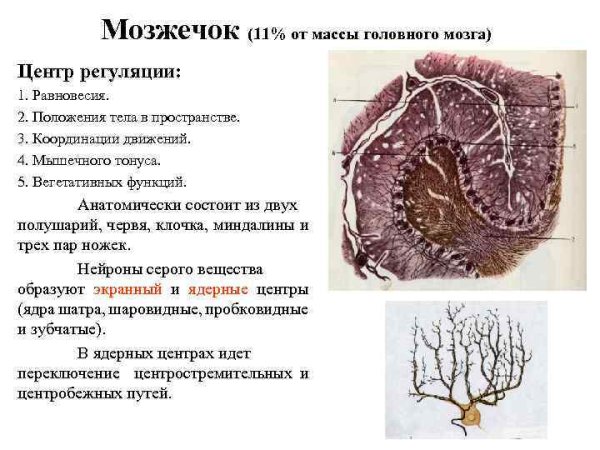 Мозжечок (11% от массы головного мозга)

Центр регуляции:

1. Равновесия.

2. Положения тела в пространстве.

3. Координации движений.

4. Мышечного тонуса.

5. Вегетативных функций.

Анатомически состоит из двух полушарий, червя, клочка, миндалины и трех пар ножек.

Нейроны серого вещества образуют экранный и ядерные центры (ядра шатра, шаровидные, пробковидные и зубчатые).

В ядерных центрах идет переключение центростремительных и центробежных путей.